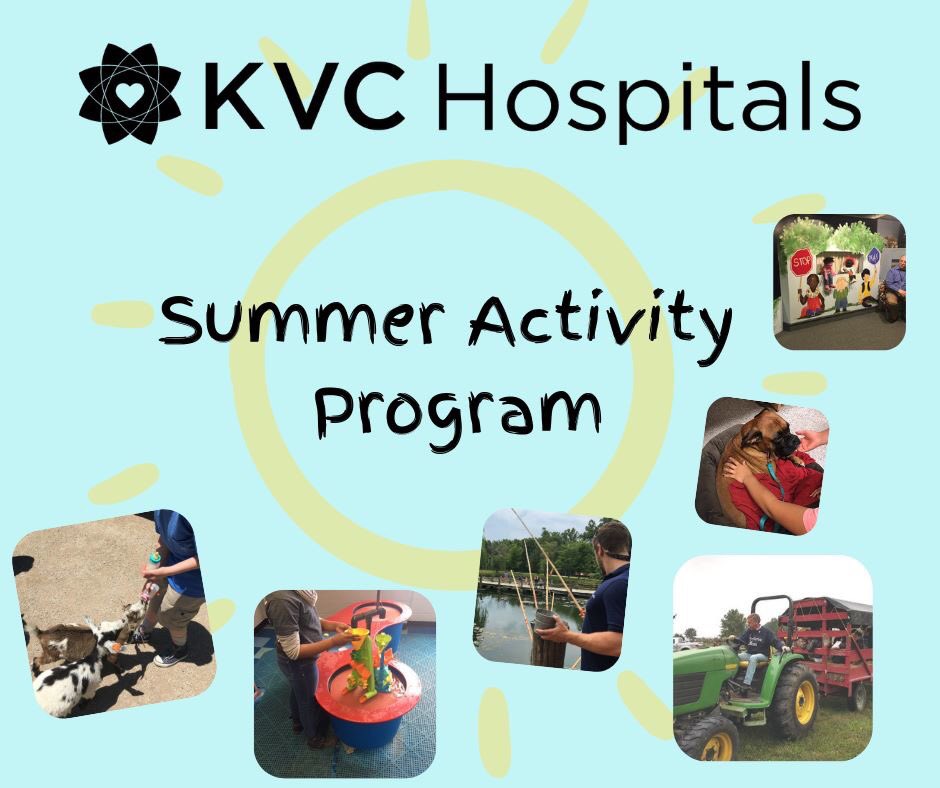 KVC Hospitals

Summer Activity Program

STOP